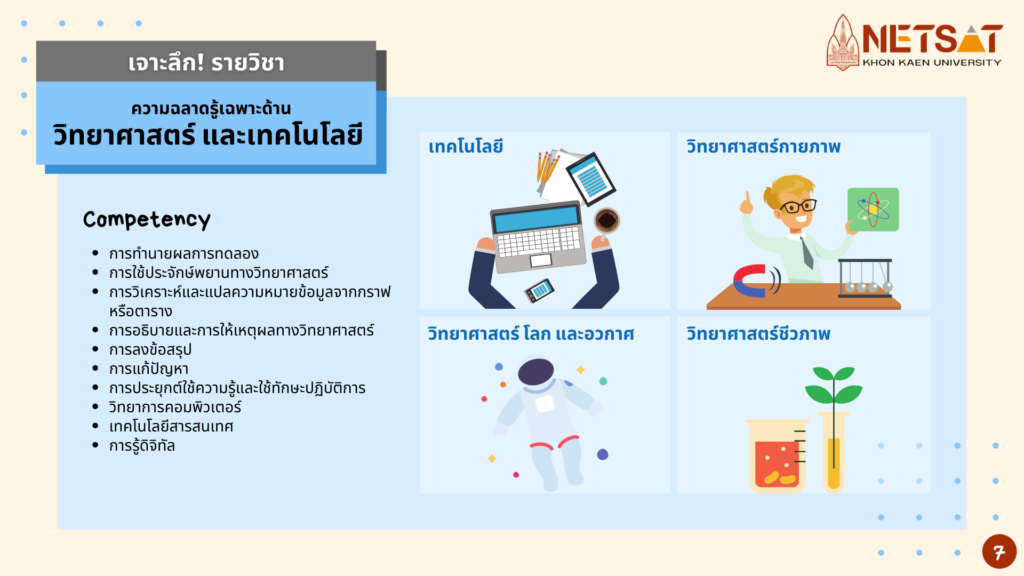 NETSAT
KHON KAEN UNIVERSITY

เจาะลึก! รายวิชา

ความฉลาดรู้เฉพาะด้าน
วิทยาศาสตร์ และเทคโนโลยี

Competency

- การทำนายผลการทดลอง
- การใช้ประจักษ์พยานทางวิทยาศาสตร์
- การวิเคราะห์และแปลความหมายข้อมูลจากกราฟหรือตาราง
- การอธิบายและการให้เหตุผลทางวิทยาศาสตร์
- การลงข้อสรุป
- การแก้ปัญหา
- การประยุกต์ใช้ความรู้และใช้ทักษะปฏิบัติการ
- วิทยาการคอมพิวเตอร์
- เทคโนโลยีสารสนเทศ
- การรู้ดิจิทัล

เทคโนโลยี

วิทยาศาสตร์กายภาพ

วิทยาศาสตร์ โลก และอวกาศ

วิทยาศาสตร์ชีวภาพ

7